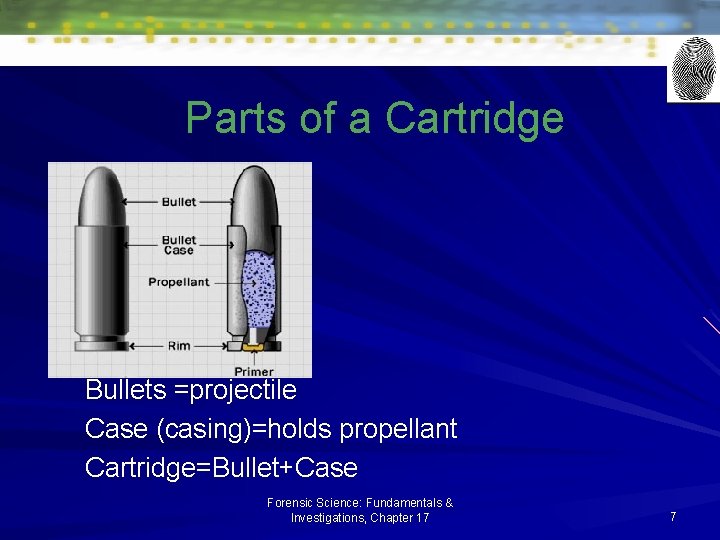 Parts of a Cartridge

Bullet
Bullet Case
Propellant
Rim
Primer

Bullets =projectile

Case (casing)=holds propellant

Cartridge=Bullet+Case

Forensic Science: Fundamentals & Investigations, Chapter 17

7